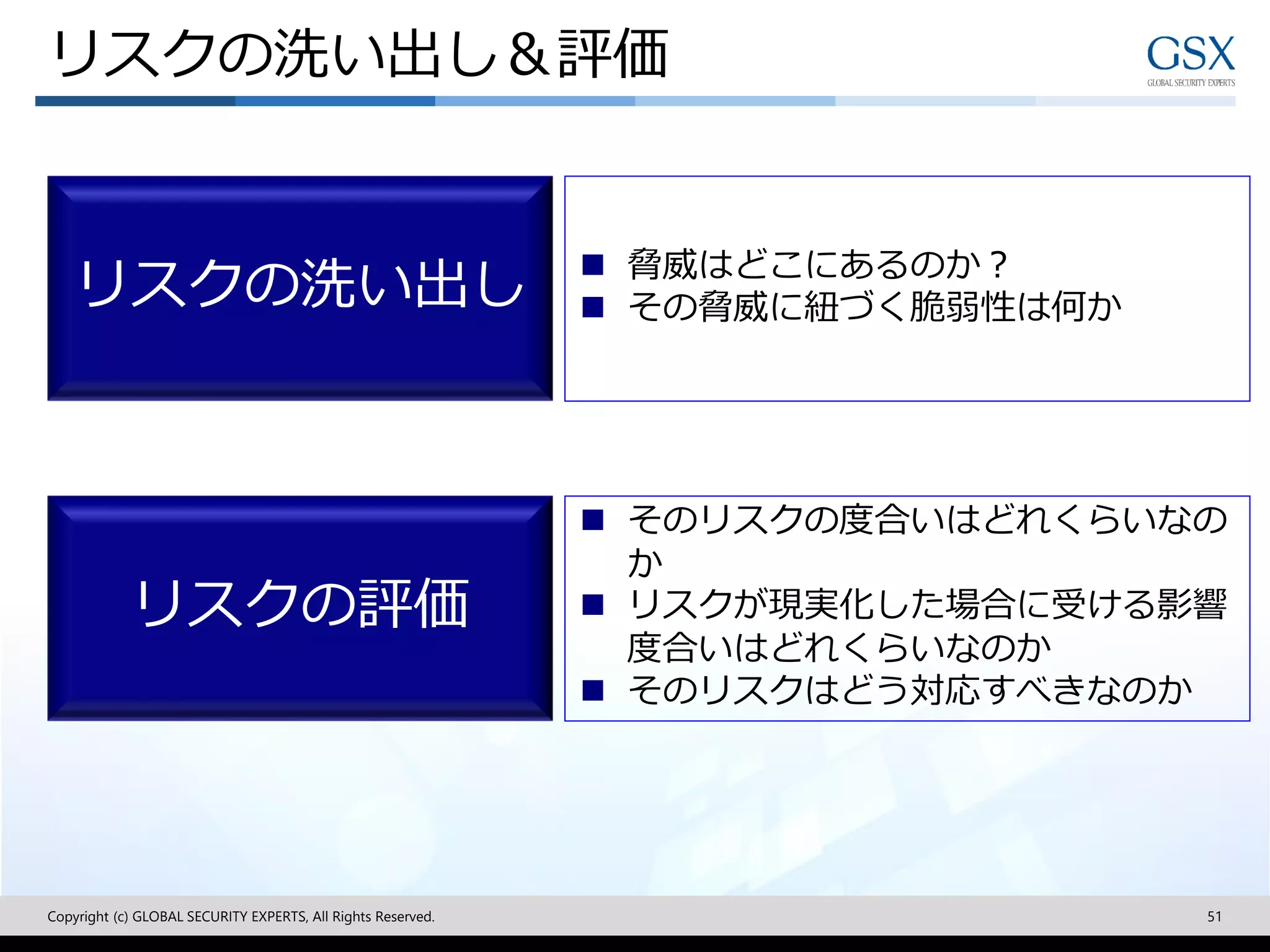 リスクの洗い出し＆評価

GSX
GLOBAL SECURITY EXPERTS

リスクの洗い出し

■ 脅威はどこにあるのか？
■ その脅威に紐づく脆弱性は何か

リスクの評価

■ そのリスクの度合いはどれくらいなのか
■ リスクが現実化した場合に受ける影響度合いはどれくらいなのか
■ そのリスクはどう対応すべきなのか

Copyright (c) GLOBAL SECURITY EXPERTS, All Rights Reserved.

51